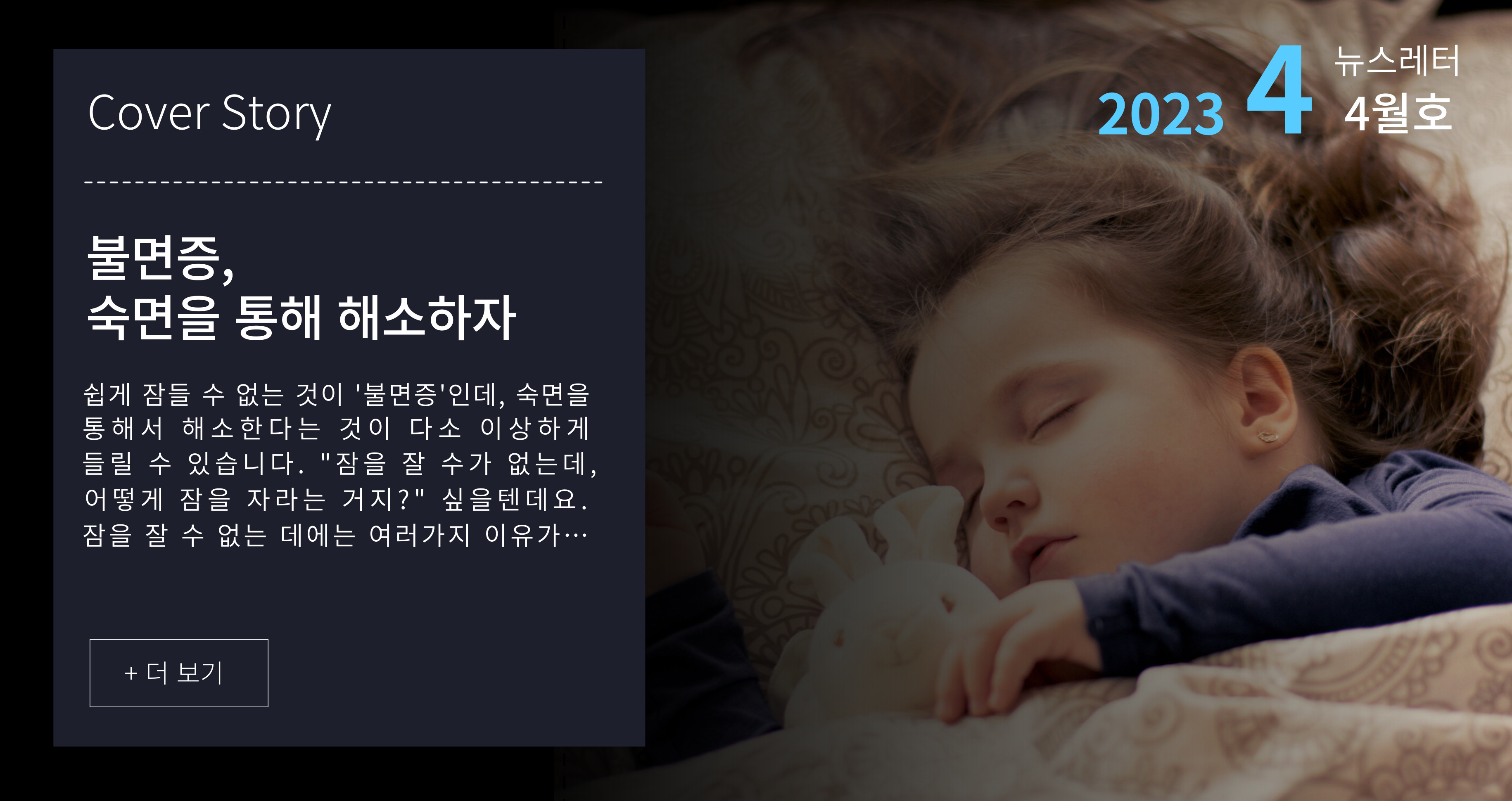 Cover Story

불면증,
숙면을 통해 해소하자

쉽게 잠들 수 없는 것이 '불면증'인데, 숙면을 통해서 해소한다는 것이 다소 이상하게 들릴 수 있습니다. "잠을 잘 수가 없는데, 어떻게 잠을 자라는 거지?" 싶을텐데요. 잠을 잘 수 없는 데에는 여러가지 이유가…

+ 더 보기

2023 4 뉴스레터 4월호